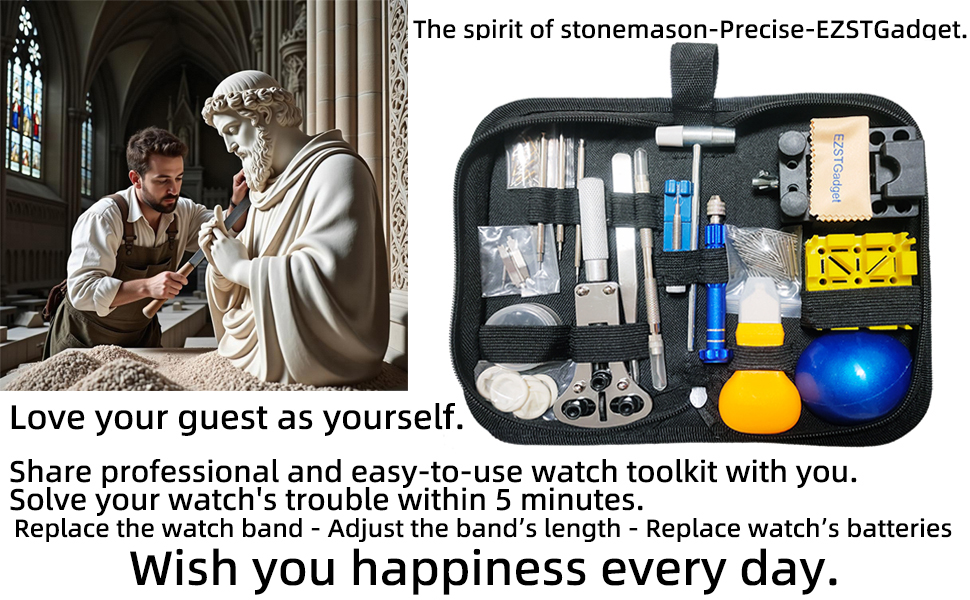 The spirit of stonemason-Precise-EZSTGadget.

EZSTGadget

Love your guest as yourself.

Share professional and easy-to-use watch toolkit with you.
Solve your watch's trouble within 5 minutes.
Replace the watch band - Adjust the band's length - Replace watch's batteries

Wish you happiness every day.